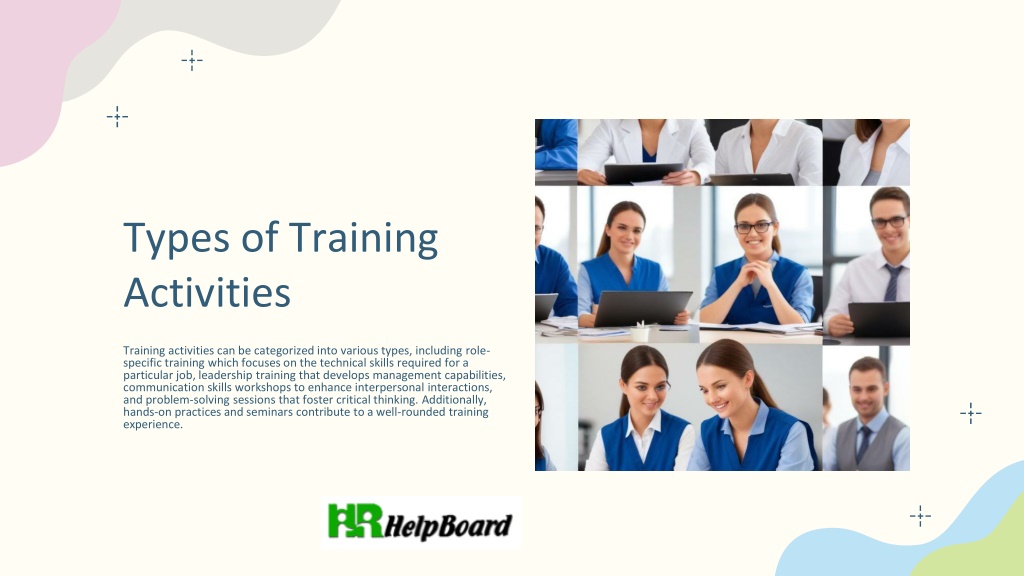 Types of Training Activities

Training activities can be categorized into various types, including role-specific training which focuses on the technical skills required for a particular job, leadership training that develops management capabilities, communication skills workshops to enhance interpersonal interactions, and problem-solving sessions that foster critical thinking. Additionally, hands-on practices and seminars contribute to a well-rounded training experience.

HR HelpBoard